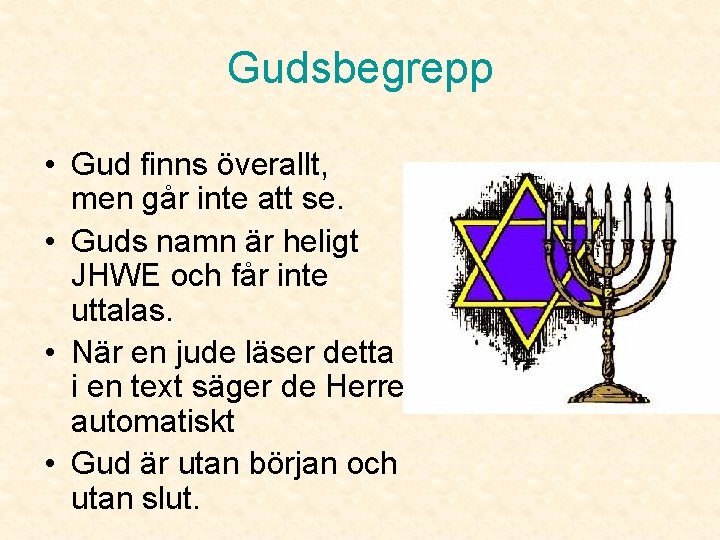 Gudsbegrepp

• Gud finns överallt, men går inte att se.
• Guds namn är heligt JHWE och får inte uttalas.
• När en jude läser detta i en text säger de Herre automatiskt
• Gud är utan början och utan slut.